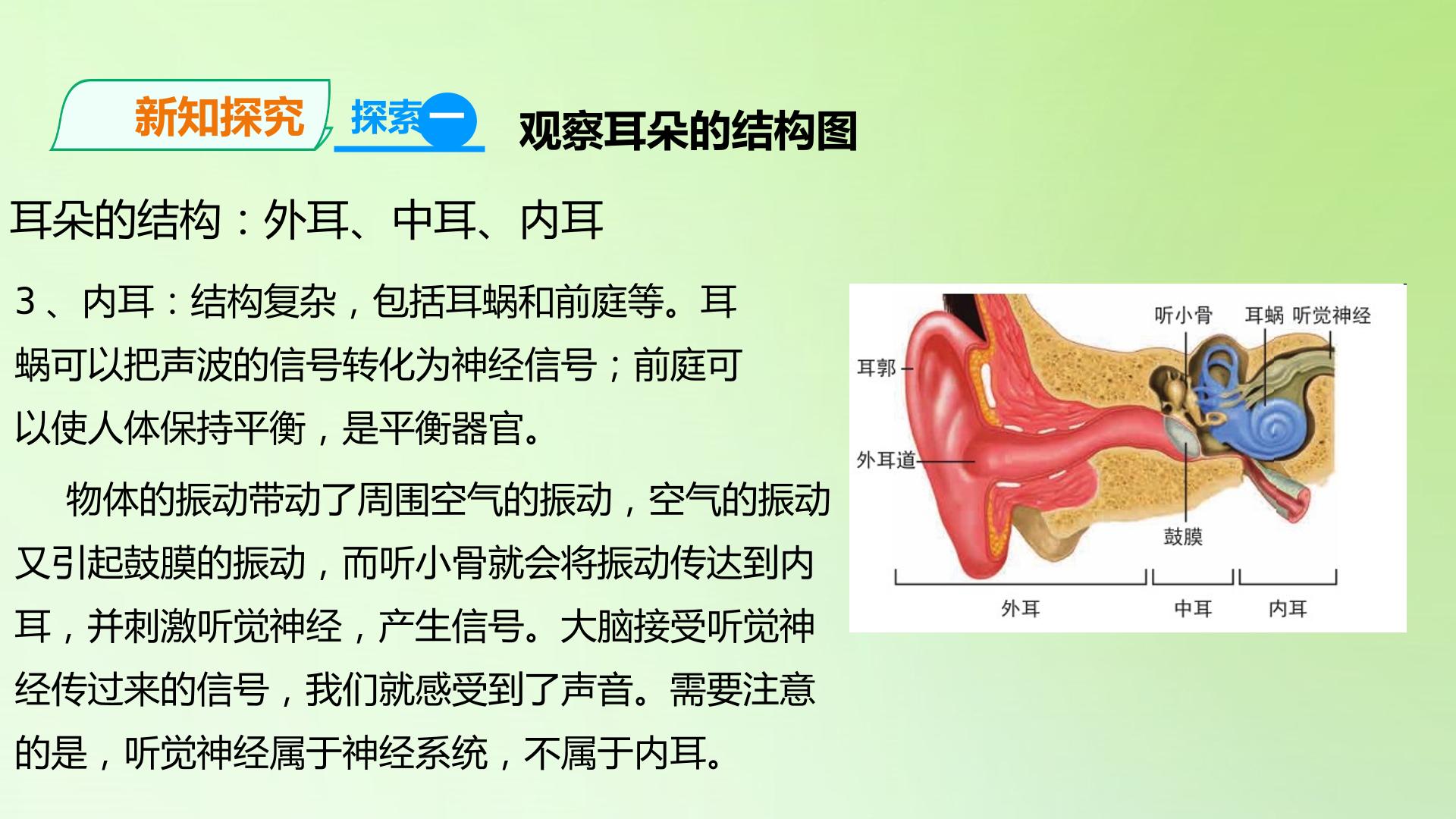 新知探究 探索一 观察耳朵的结构图

耳朵的结构：外耳、中耳、内耳

3、内耳：结构复杂，包括耳蜗和前庭等。耳蜗可以把声波的信号转化为神经信号；前庭可以使人体保持平衡，是平衡器官。

物体的振动带动了周围空气的振动，空气的振动又引起鼓膜的振动，而听小骨就会将振动传达到内耳，并刺激听觉神经，产生信号。大脑接受听觉神经传过来的信号，我们就感受到了声音。需要注意的是，听觉神经属于神经系统，不属于内耳。

听小骨
耳蜗
听觉神经
耳郭
外耳道
鼓膜
外耳
中耳
内耳